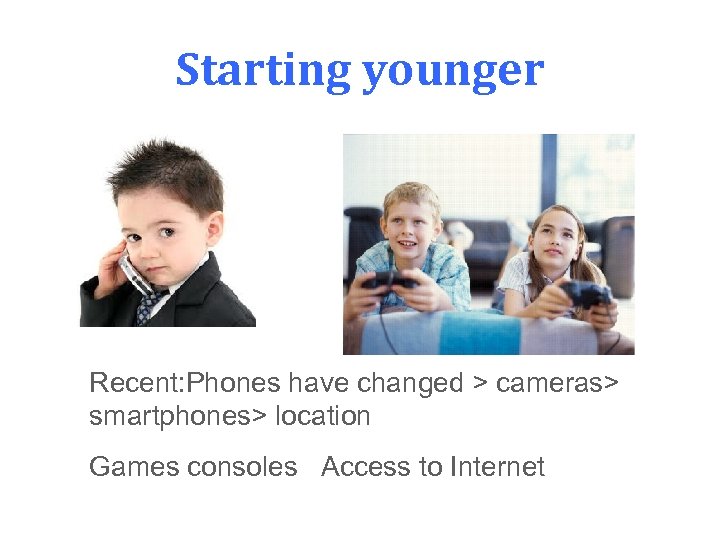 Starting younger

Recent:Phones have changed > cameras> smartphones> location

Games consoles   Access to Internet